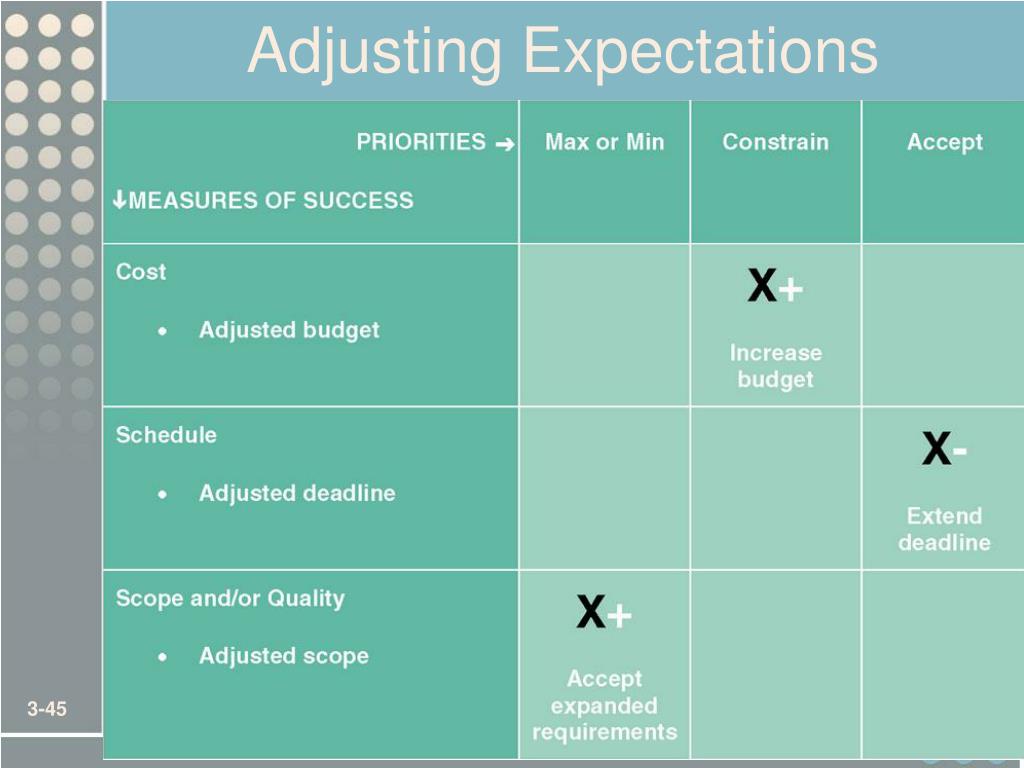 Adjusting Expectations

| PRIORITIES → ↓MEASURES OF SUCCESS | Max or Min | Constrain | Accept |
|---|---|---|---|
| Cost • Adjusted budget | | X+ Increase budget | |
| Schedule • Adjusted deadline | | | X- Extend deadline |
| Scope and/or Quality • Adjusted scope | X+ Accept expanded requirements | | |

3-45